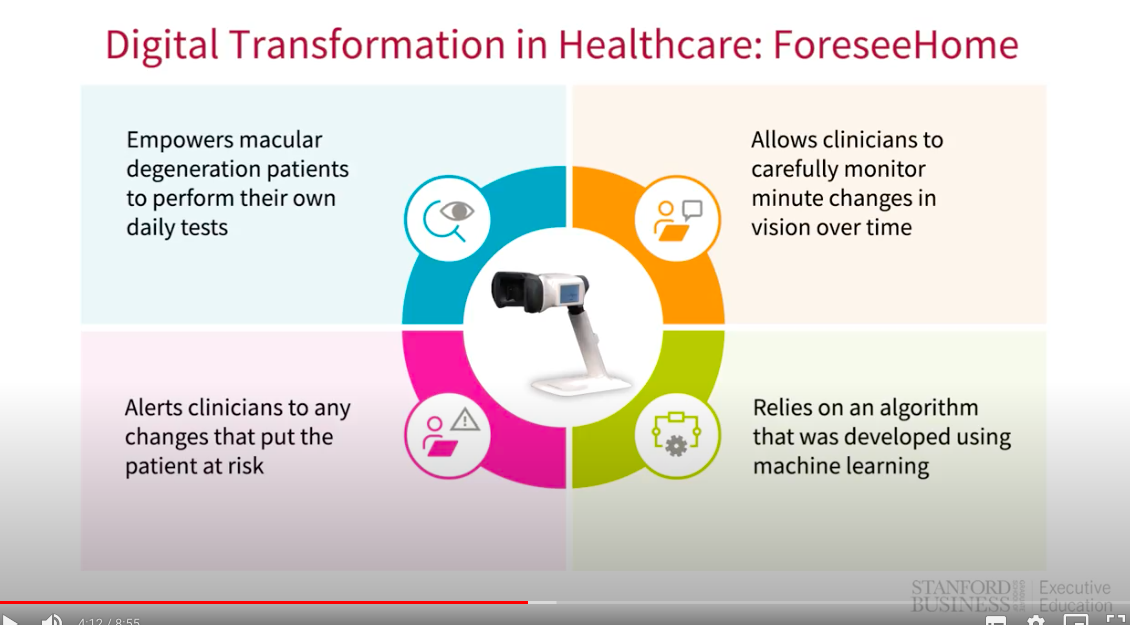 Digital Transformation in Healthcare: ForeseeHome

Empowers macular degeneration patients to perform their own daily tests

Allows clinicians to carefully monitor minute changes in vision over time

Alerts clinicians to any changes that put the patient at risk

Relies on an algorithm that was developed using machine learning

STANFORD BUSINESS Executive Education

4:12 / 8:55